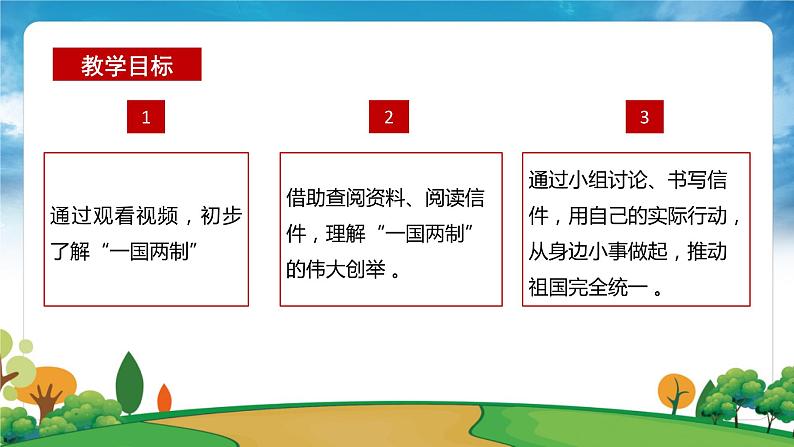 教学目标

1

通过观看视频，初步了解“一国两制”

2

借助查阅资料、阅读信件，理解“一国两制”的伟大创举。

3

通过小组讨论、书写信件，用自己的实际行动，从身边小事做起，推动祖国完全统一。